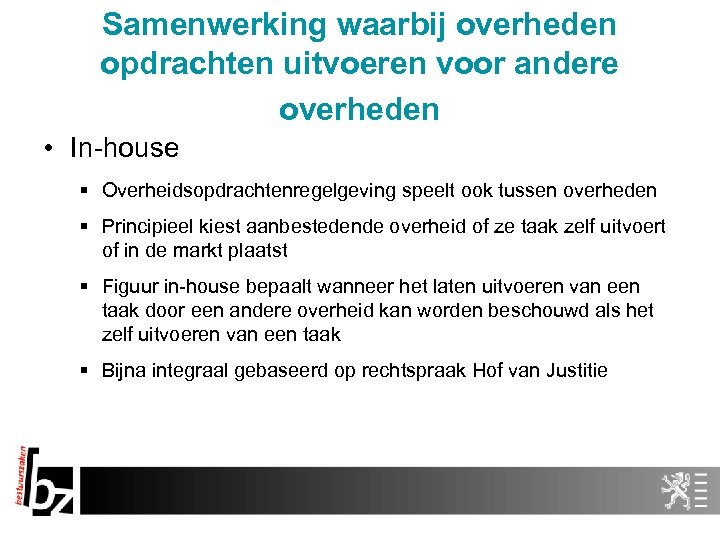 Samenwerking waarbij overheden opdrachten uitvoeren voor andere overheden

• In-house

▪ Overheidsopdrachtenregelgeving speelt ook tussen overheden

▪ Principieel kiest aanbestedende overheid of ze taak zelf uitvoert of in de markt plaatst

▪ Figuur in-house bepaalt wanneer het laten uitvoeren van een taak door een andere overheid kan worden beschouwd als het zelf uitvoeren van een taak

▪ Bijna integraal gebaseerd op rechtspraak Hof van Justitie

bestuurszaken
bz